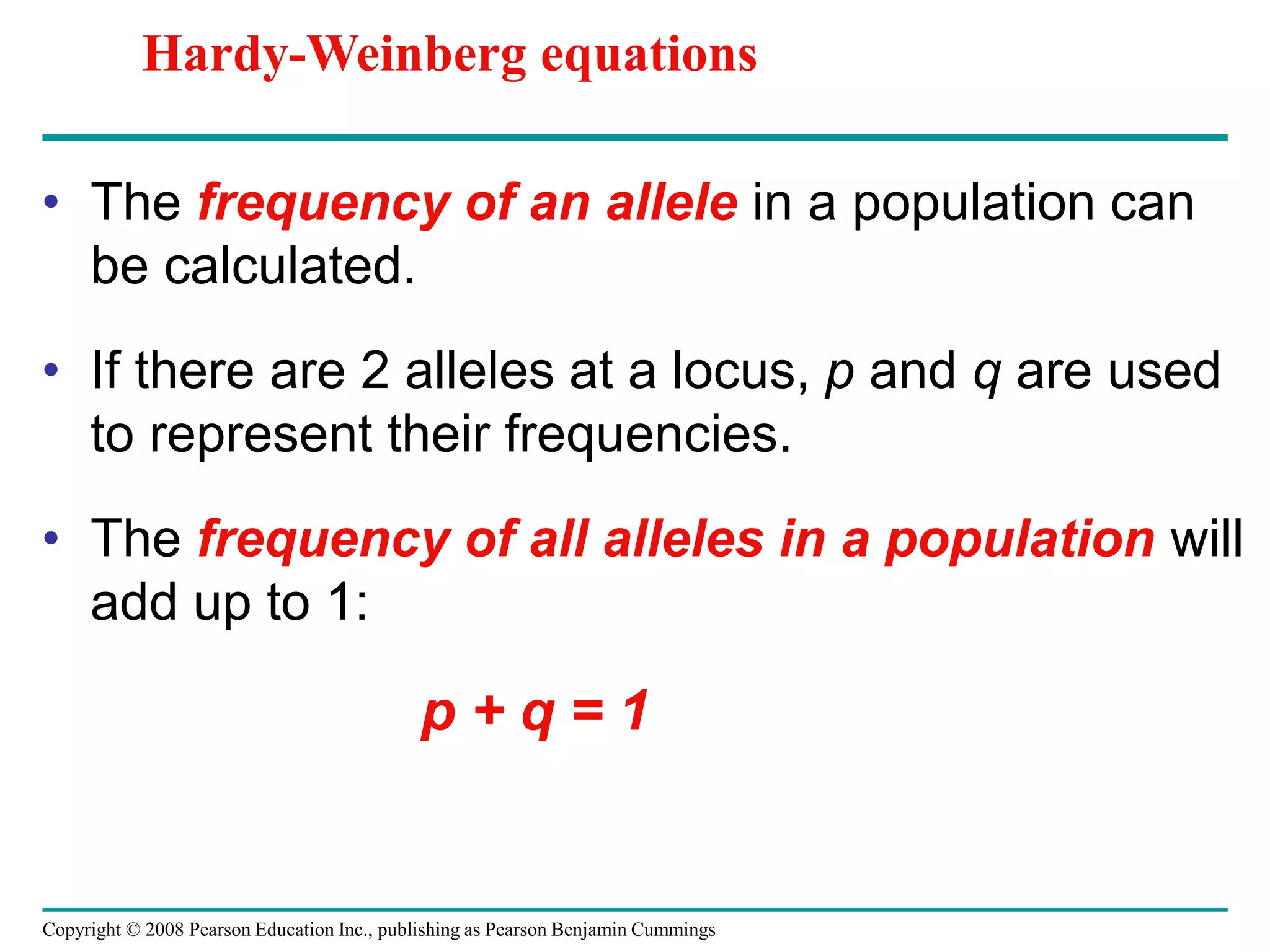 Hardy-Weinberg equations

• The frequency of an allele in a population can be calculated.

• If there are 2 alleles at a locus, $p$ and $q$ are used to represent their frequencies.

• The frequency of all alleles in a population will add up to 1:

$p + q = 1$

Copyright © 2008 Pearson Education Inc., publishing as Pearson Benjamin Cummings